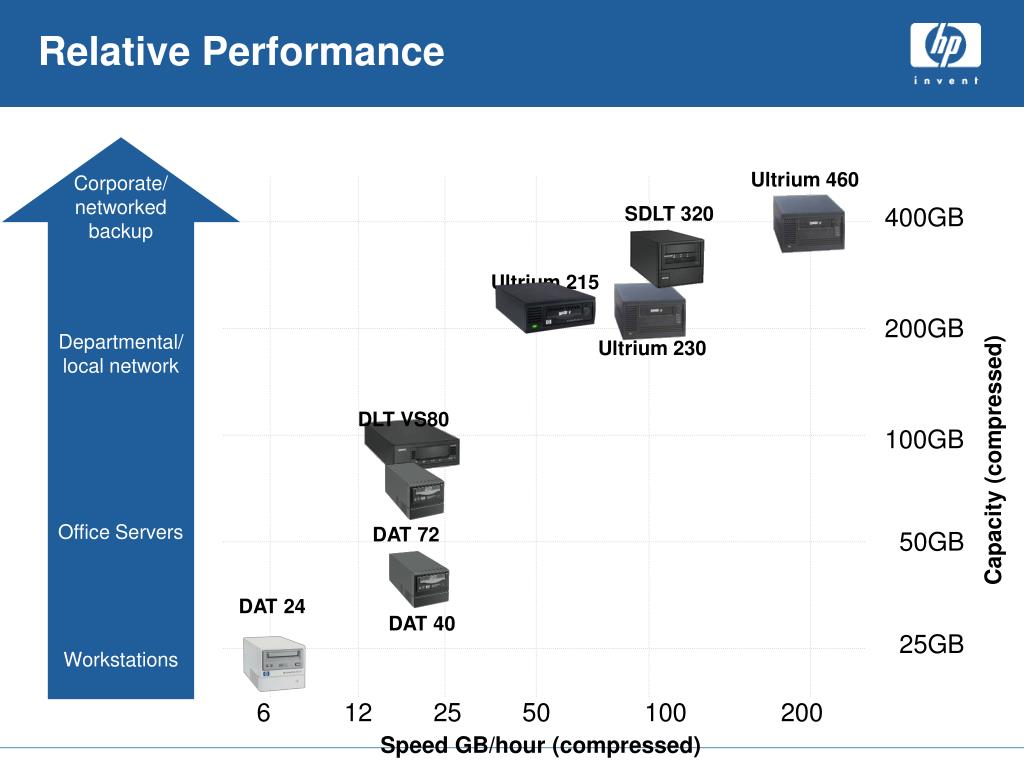 Relative Performance

hp
invent

Corporate/ networked backup

Departmental/ local network

Office Servers

Workstations

Ultrium 460

SDLT 320

Ultrium 215

Ultrium 230

DLT VS80

DAT 72

DAT 24

DAT 40

400GB

200GB

100GB

50GB

25GB

Capacity (compressed)

6 12 25 50 100 200

Speed GB/hour (compressed)